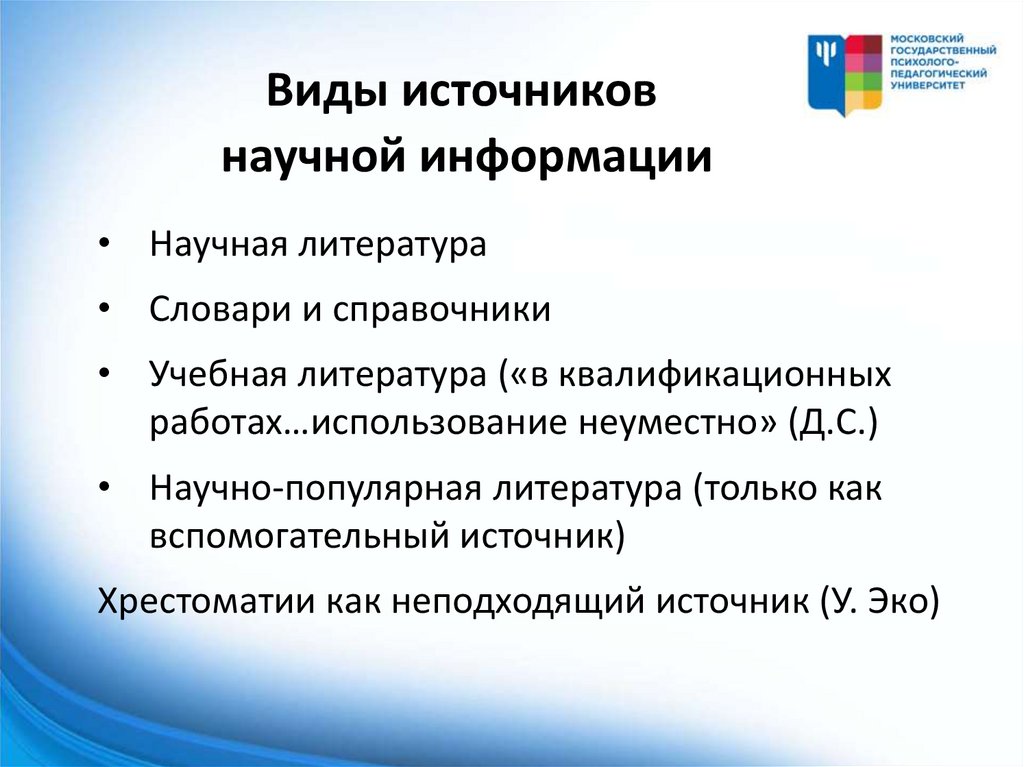 МОСКОВСКИЙ ГОСУДАРСТВЕННЫЙ ПСИХОЛОГО-ПЕДАГОГИЧЕСКИЙ УНИВЕРСИТЕТ

Виды источников научной информации

• Научная литература
• Словари и справочники
• Учебная литература («в квалификационных работах…использование неуместно» (Д.С.)
• Научно-популярная литература (только как вспомогательный источник)

Хрестоматии как неподходящий источник (У. Эко)